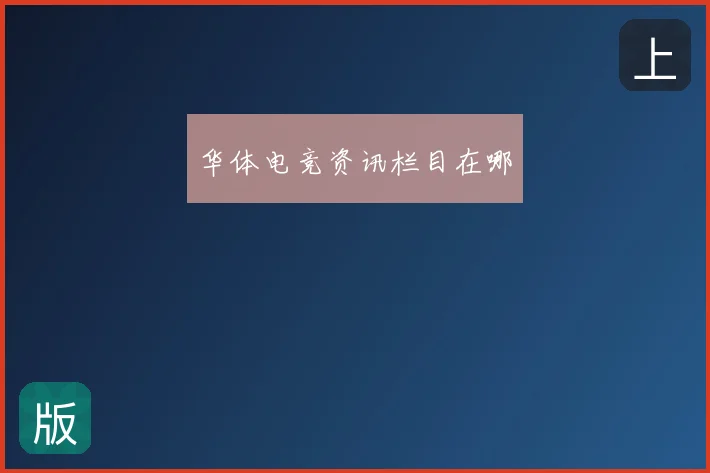 上

华体电竞资讯栏目在哪

版